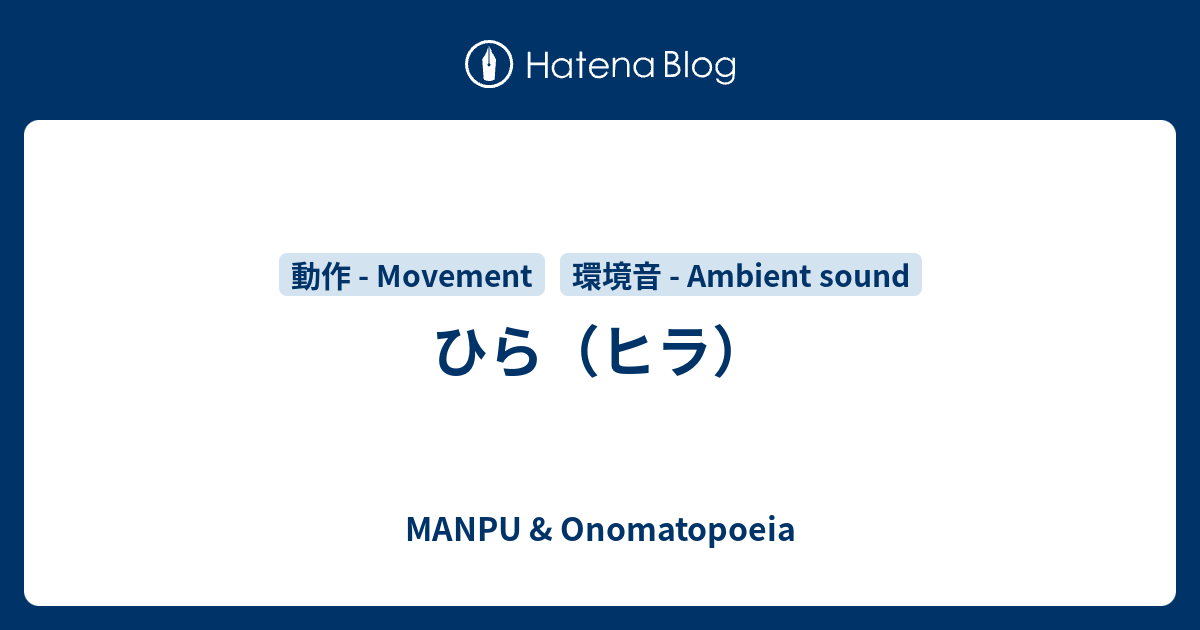 Hatena Blog

動作 - Movement　環境音 - Ambient sound

ひら（ヒラ）

MANPU & Onomatopoeia